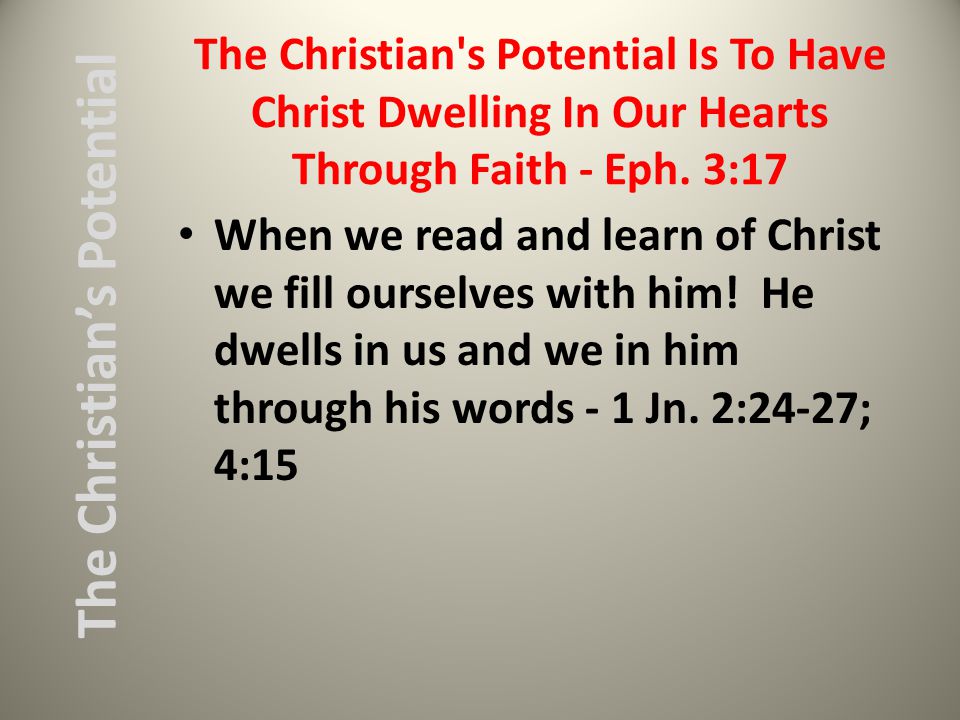 The Christian's Potential

The Christian's Potential Is To Have Christ Dwelling In Our Hearts Through Faith - Eph. 3:17

• When we read and learn of Christ we fill ourselves with him! He dwells in us and we in him through his words - 1 Jn. 2:24-27; 4:15